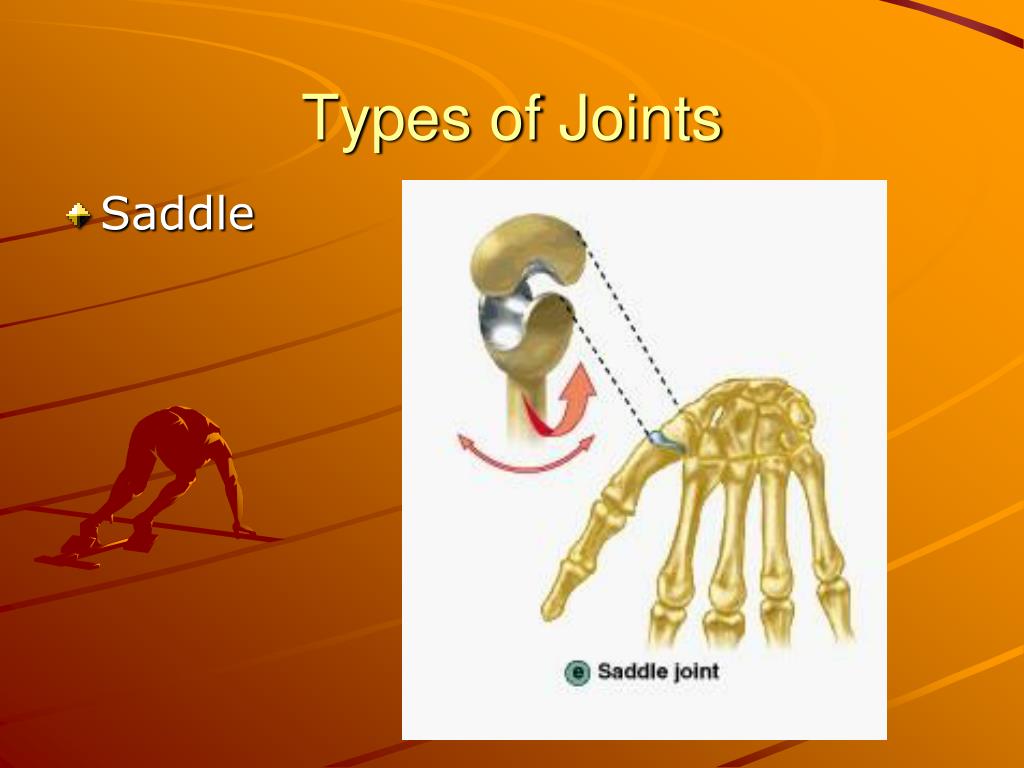 Types of Joints

Saddle

e Saddle joint